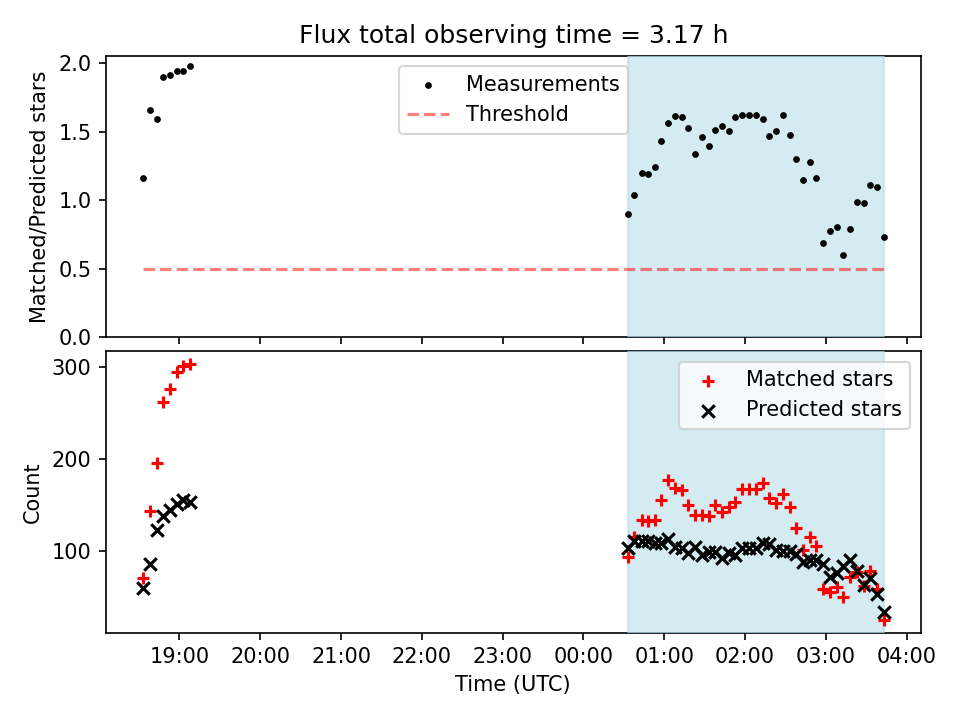 Flux total observing time = 3.17 h

Matched/Predicted stars

2.0
1.5
1.0
0.5
0.0

Measurements
Threshold

Count

300
200
100

Matched stars
Predicted stars

19:00 20:00 21:00 22:00 23:00 00:00 01:00 02:00 03:00 04:00

Time (UTC)